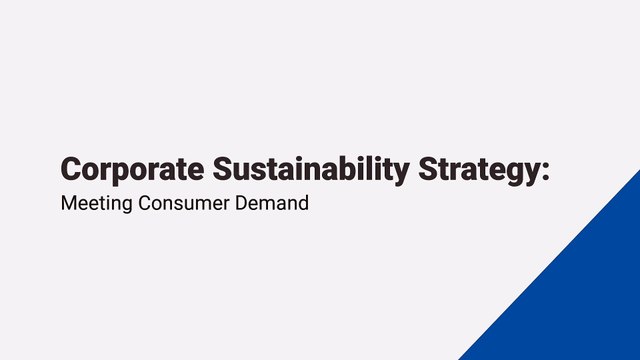 Corporate Sustainability Strategy:
Meeting Consumer Demand